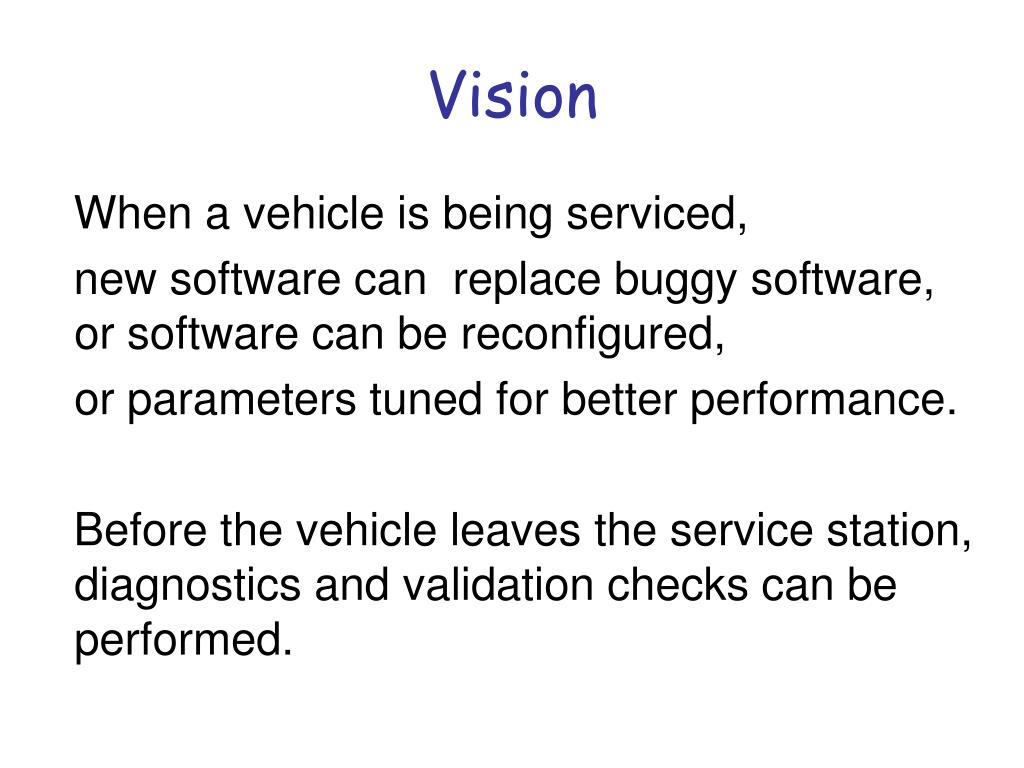 Vision

When a vehicle is being serviced,

new software can replace buggy software, or software can be reconfigured,

or parameters tuned for better performance.

Before the vehicle leaves the service station, diagnostics and validation checks can be performed.